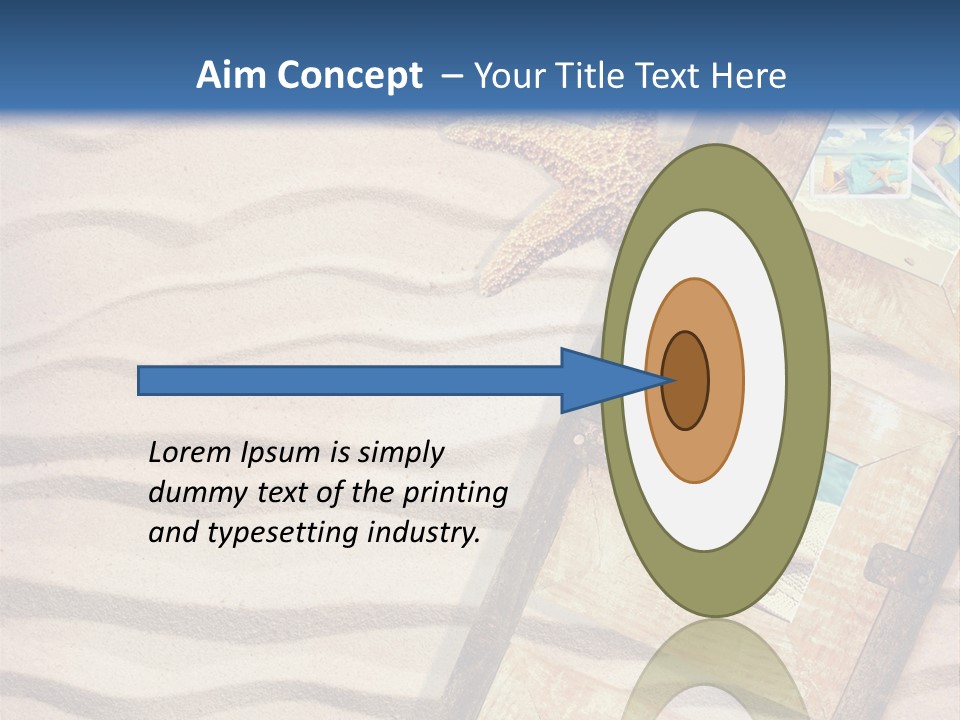 Aim Concept – Your Title Text Here

Lorem Ipsum is simply dummy text of the printing and typesetting industry.